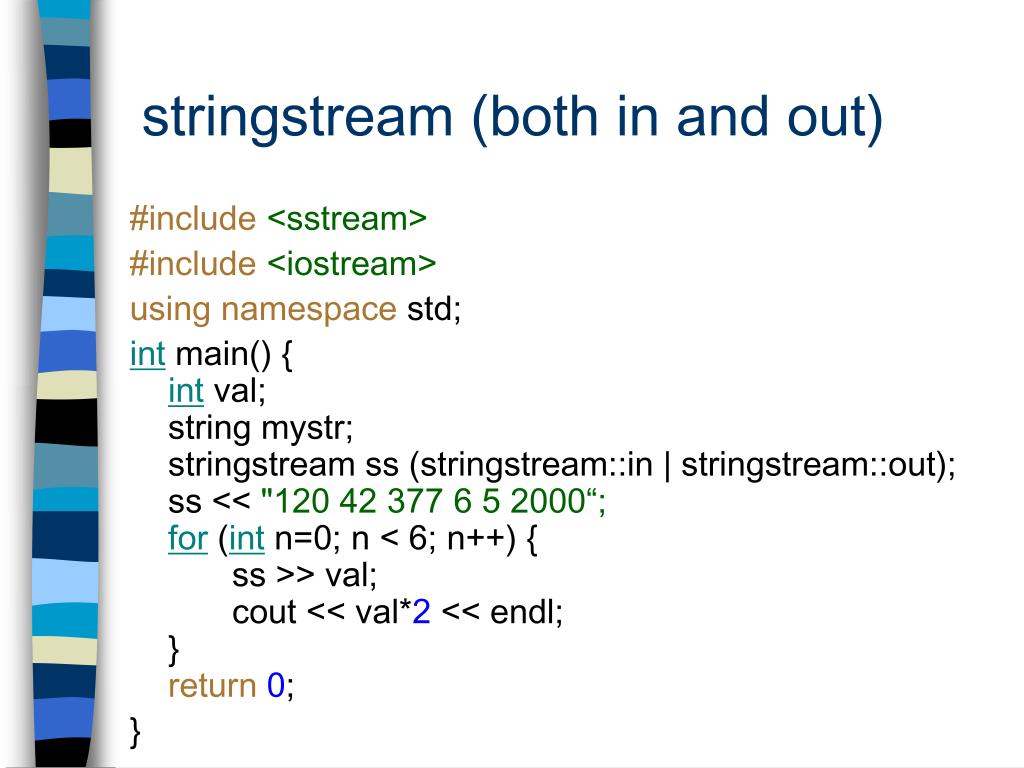 stringstream (both in and out)

#include <sstream>
#include <iostream>
using namespace std;
int main() {
int val;
string mystr;
stringstream ss (stringstream::in | stringstream::out);
ss << "120 42 377 6 5 2000“;
for (int n=0; n < 6; n++) {
ss >> val;
cout << val*2 << endl;
}
return 0;
}